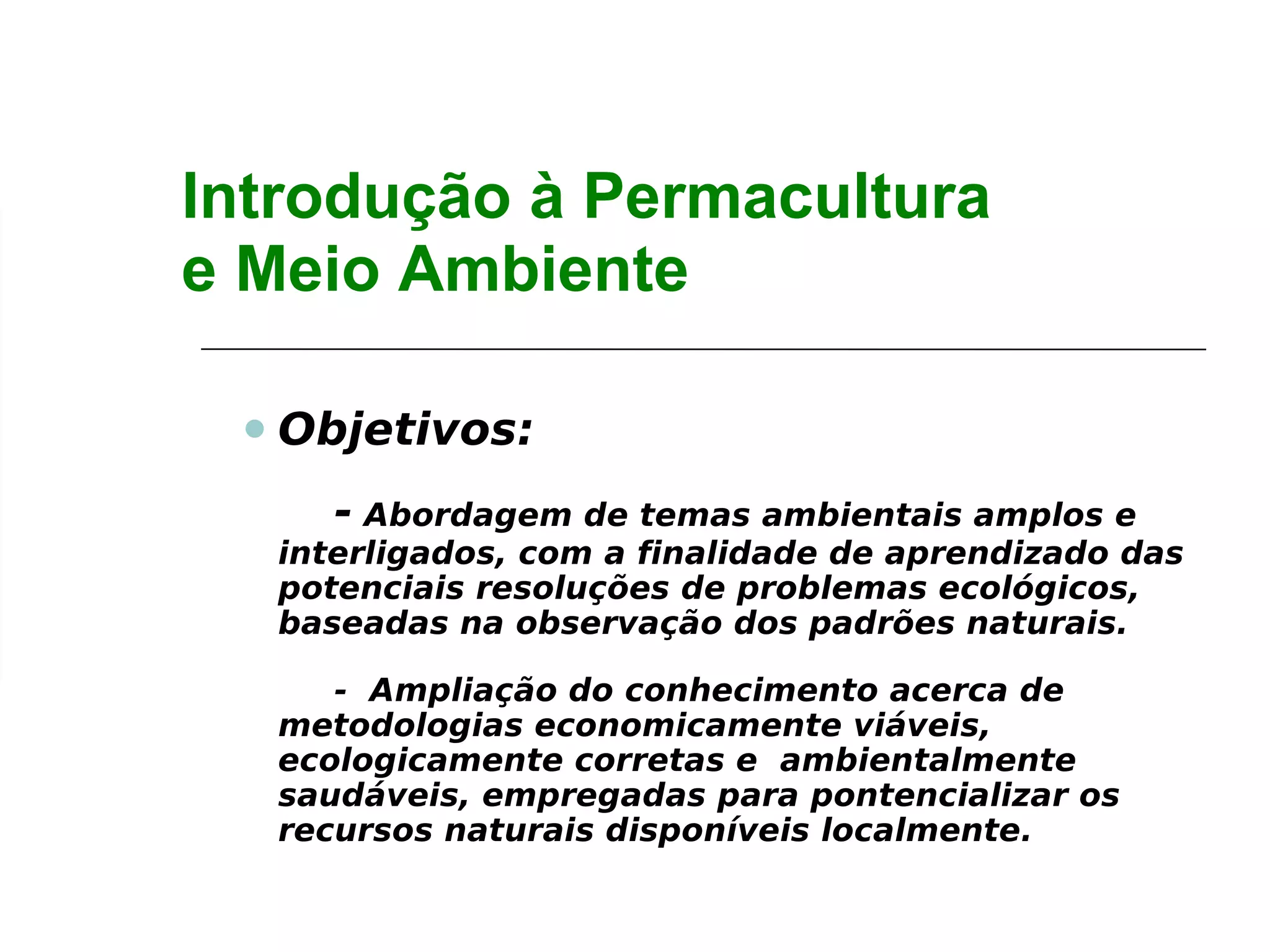 Introdução à Permacultura e Meio Ambiente

Objetivos:

- Abordagem de temas ambientais amplos e interligados, com a finalidade de aprendizado das potenciais resoluções de problemas ecológicos, baseadas na observação dos padrões naturais.

- Ampliação do conhecimento acerca de metodologias economicamente viáveis, ecologicamente corretas e ambientalmente saudáveis, empregadas para pontencializar os recursos naturais disponíveis localmente.